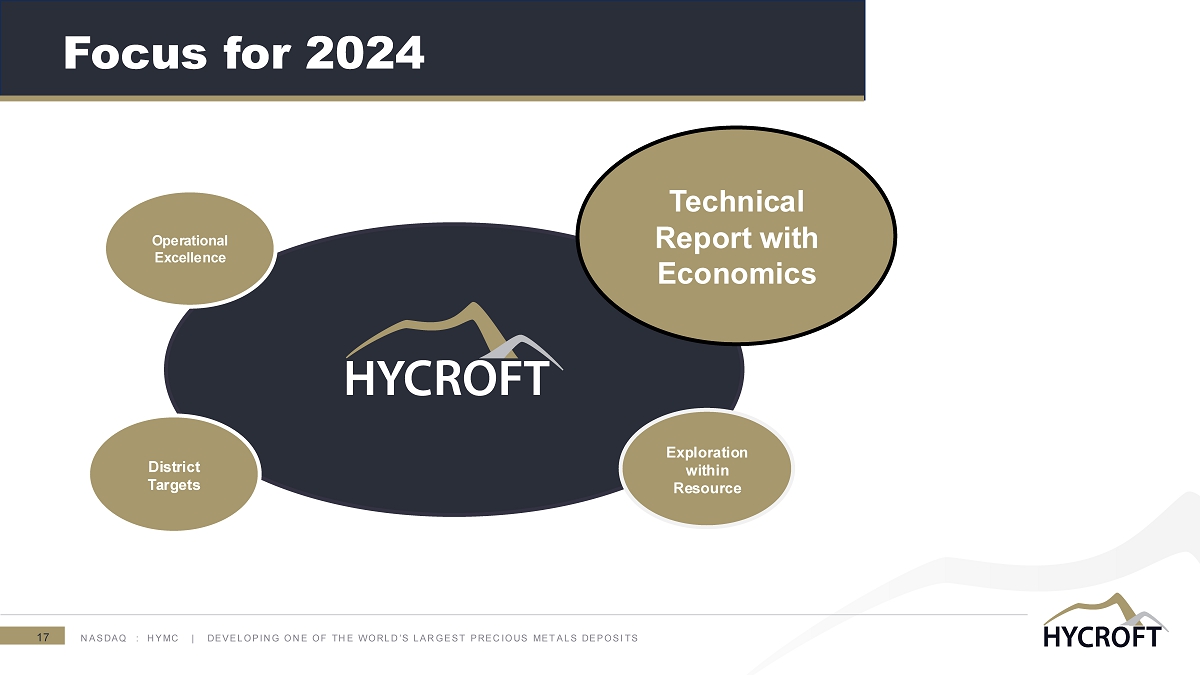 Focus for 2024

Operational Excellence

Technical Report with Economics

HYCROFT

District Targets

Exploration within Resource

17 NASDAQ : HYMC | DEVELOPING ONE OF THE WORLD'S LARGEST PRECIOUS METALS DEPOSITS

HYCROFT